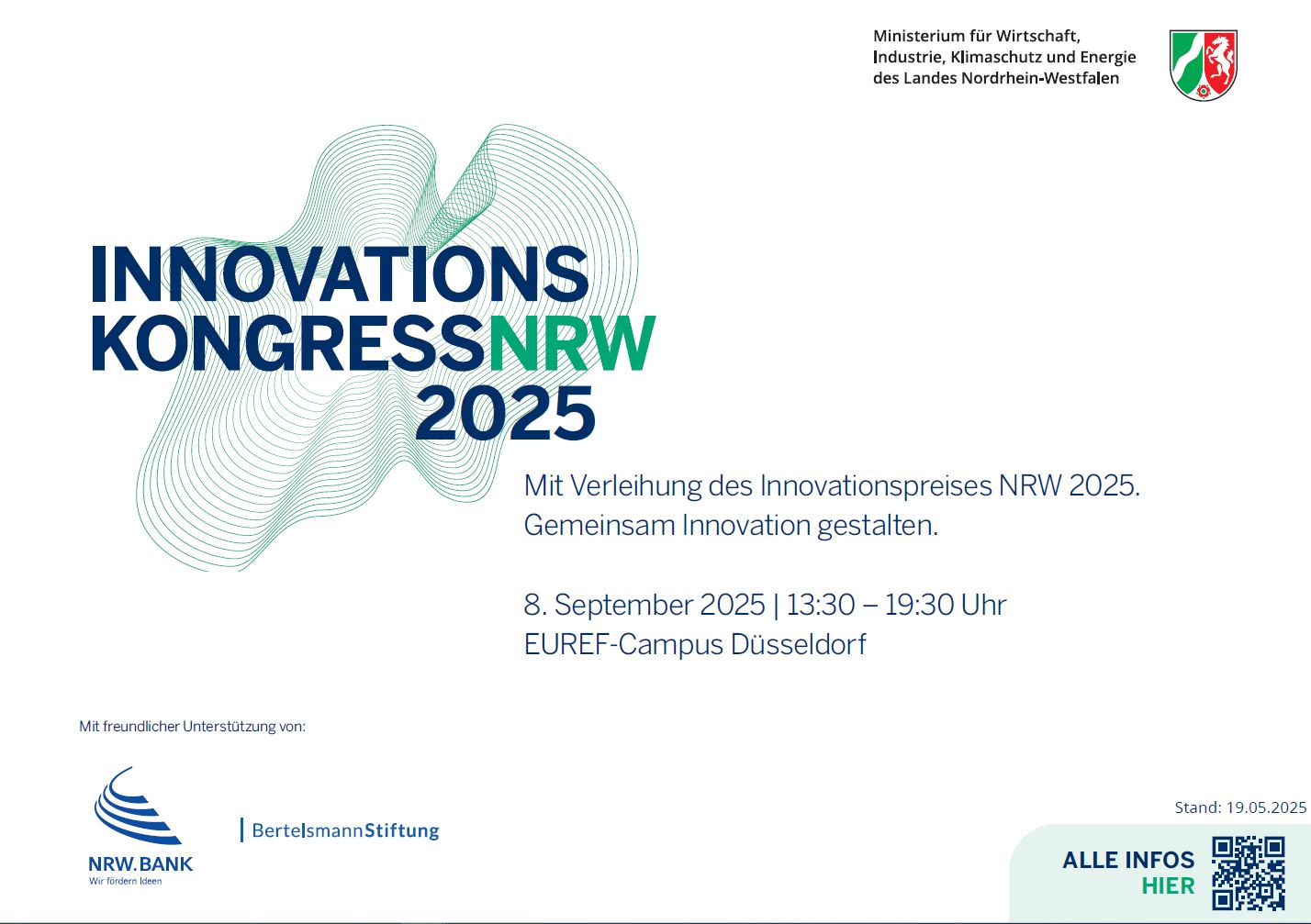 Ministerium für Wirtschaft, Industrie, Klimaschutz und Energie des Landes Nordrhein-Westfalen

INNOVATIONS KONGRESSNRW 2025

Mit Verleihung des Innovationspreises NRW 2025. Gemeinsam Innovation gestalten.

8. September 2025 | 13:30 – 19:30 Uhr
EUREF-Campus Düsseldorf

Mit freundlicher Unterstützung von:

NRW.BANK
Wir fördern Ideen

BertelsmannStiftung

Stand: 19.05.2025

ALLE INFOS HIER